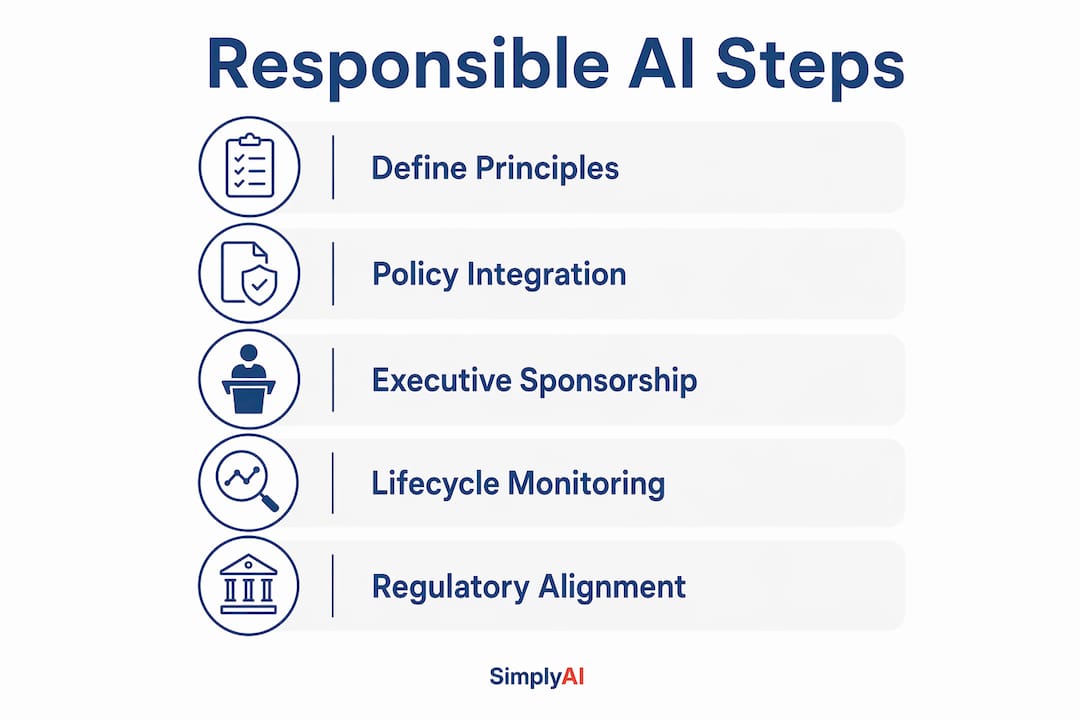 Responsible AI Steps

Define Principles

Policy Integration

Executive Sponsorship

Lifecycle Monitoring

Regulatory Alignment

SimplyAI